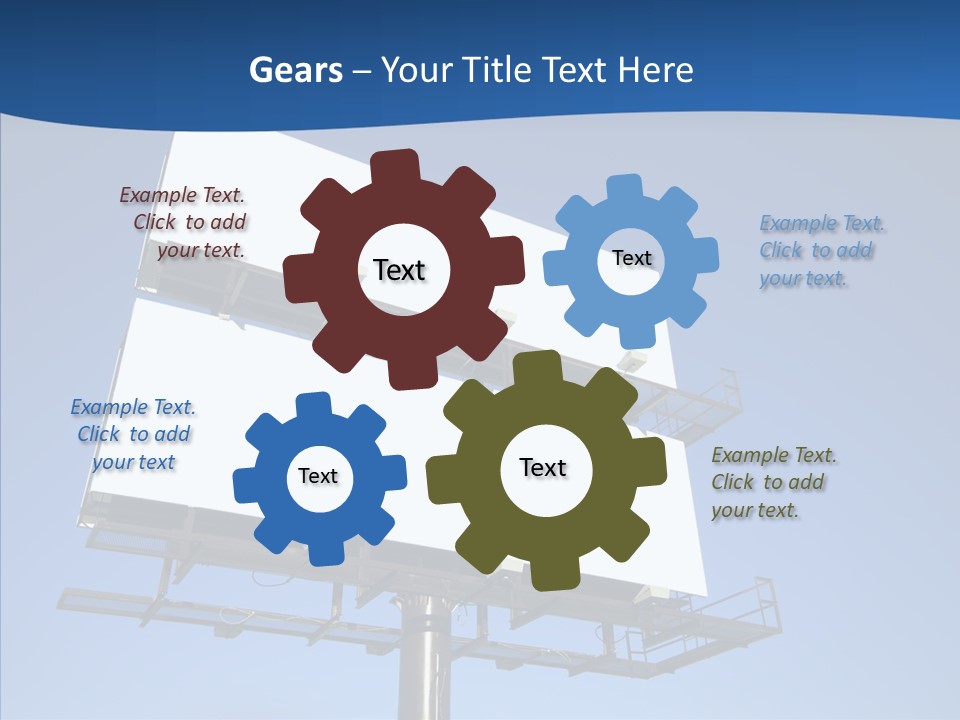 Gears – Your Title Text Here

Example Text. Click to add your text.

Text

Text

Example Text. Click to add your text.

Example Text. Click to add your text

Text

Text

Example Text. Click to add your text.